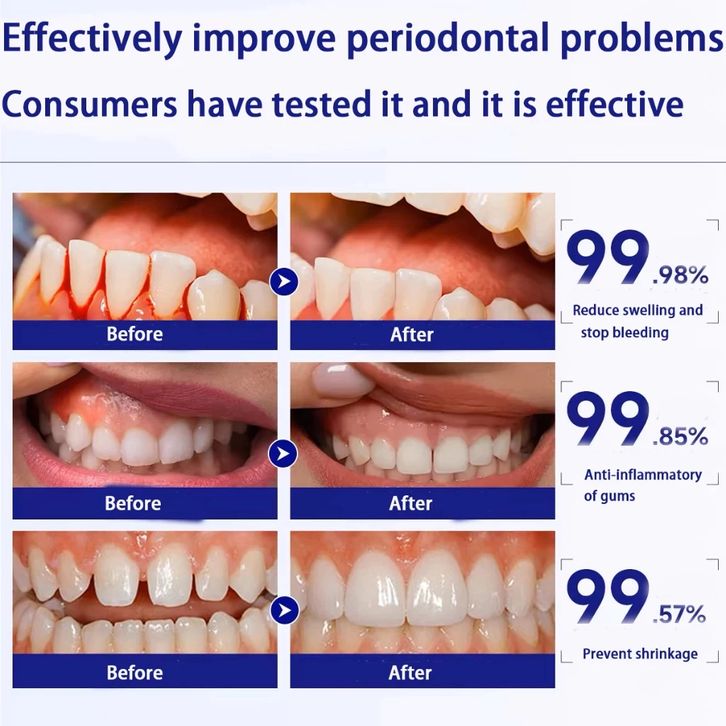 Effectively improve periodontal problems

Consumers have tested it and it is effective

Before

After

99.98%

Reduce swelling and stop bleeding

Before

After

99.85%

Anti-inflammatory of gums

Before

After

99.57%

Prevent shrinkage